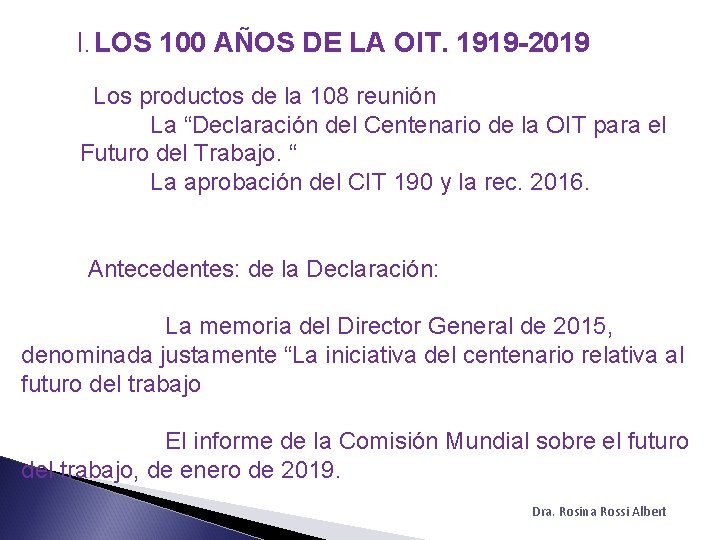 I. LOS 100 AÑOS DE LA OIT. 1919-2019

Los productos de la 108 reunión

La “Declaración del Centenario de la OIT para el Futuro del Trabajo. “

La aprobación del CIT 190 y la rec. 2016.

Antecedentes: de la Declaración:

La memoria del Director General de 2015, denominada justamente “La iniciativa del centenario relativa al futuro del trabajo

El informe de la Comisión Mundial sobre el futuro del trabajo, de enero de 2019.

Dra. Rosina Rossi Albert